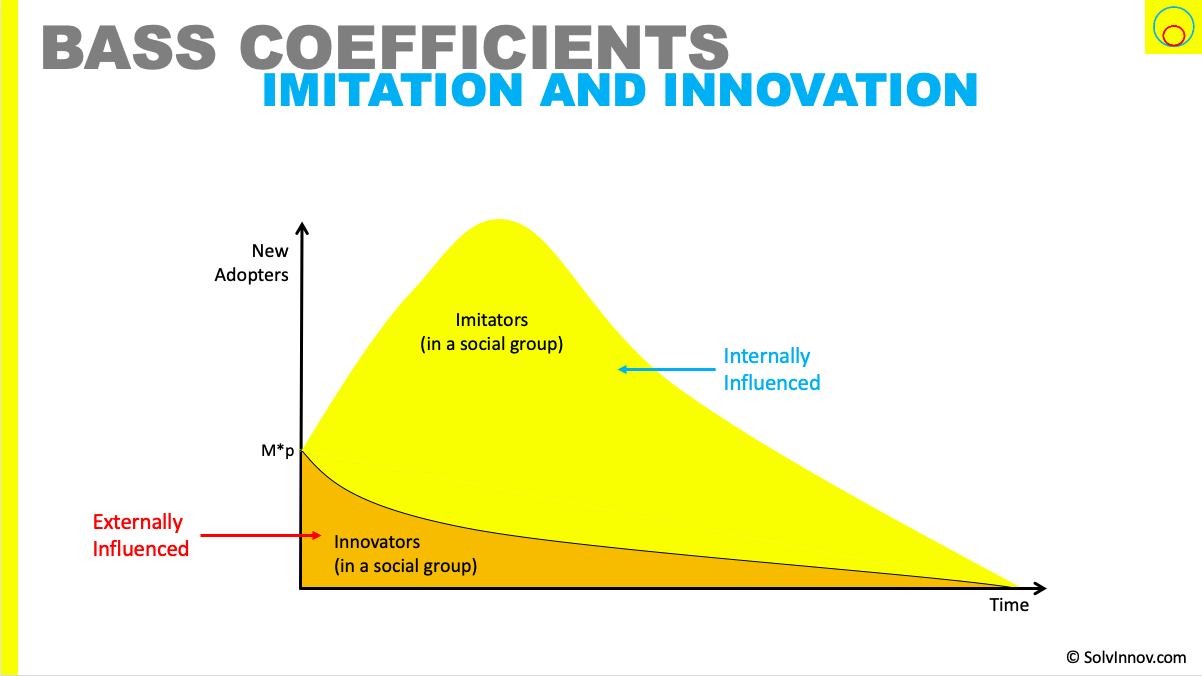 BASS COEFFICIENTS
IMITATION AND INNOVATION

New Adopters

Imitators
(in a social group)

Internally Influenced

M*p

Externally Influenced

Innovators
(in a social group)

Time

© SolvInnov.com